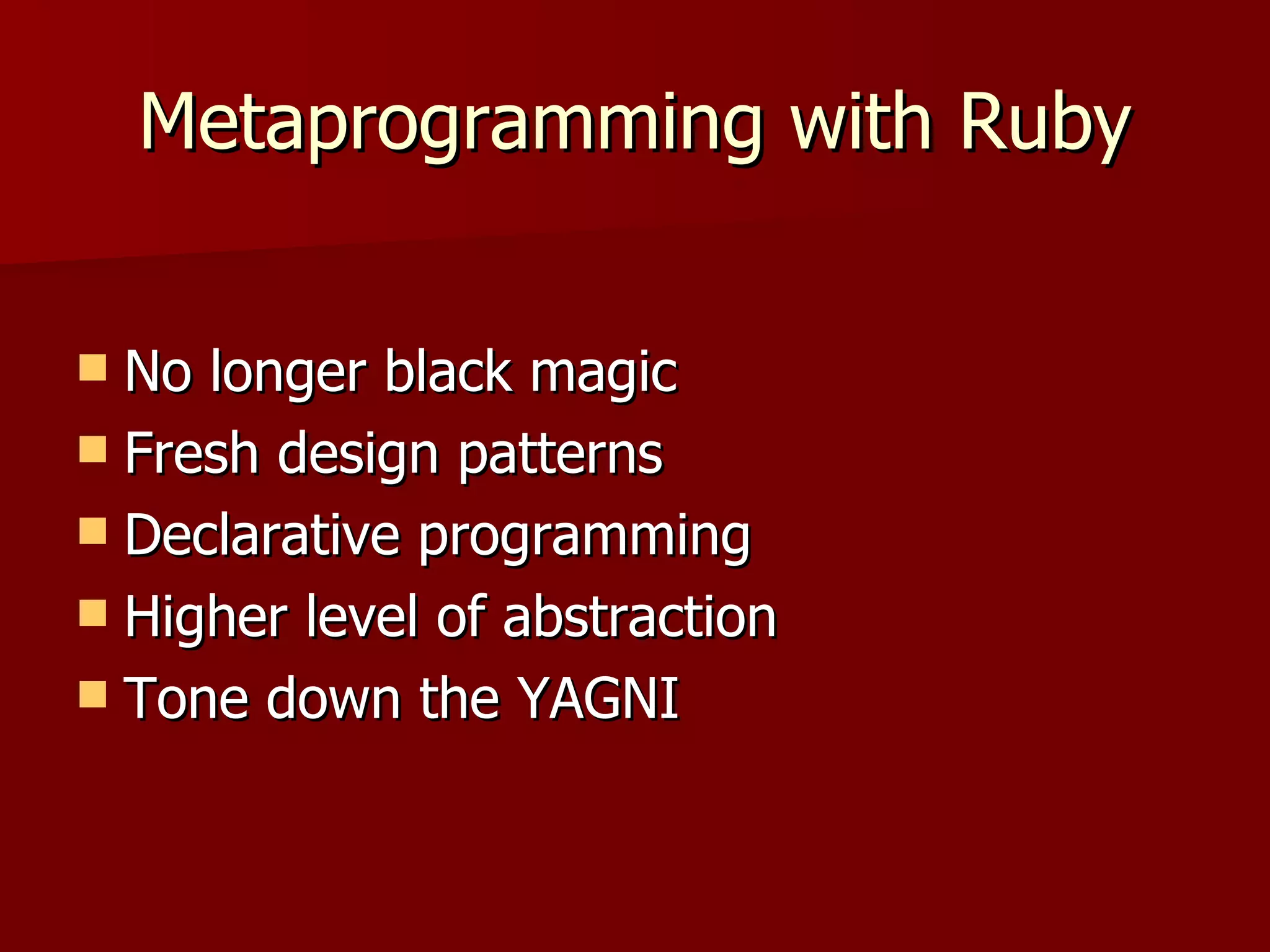 Metaprogramming with Ruby

- No longer black magic
- Fresh design patterns
- Declarative programming
- Higher level of abstraction
- Tone down the YAGNI